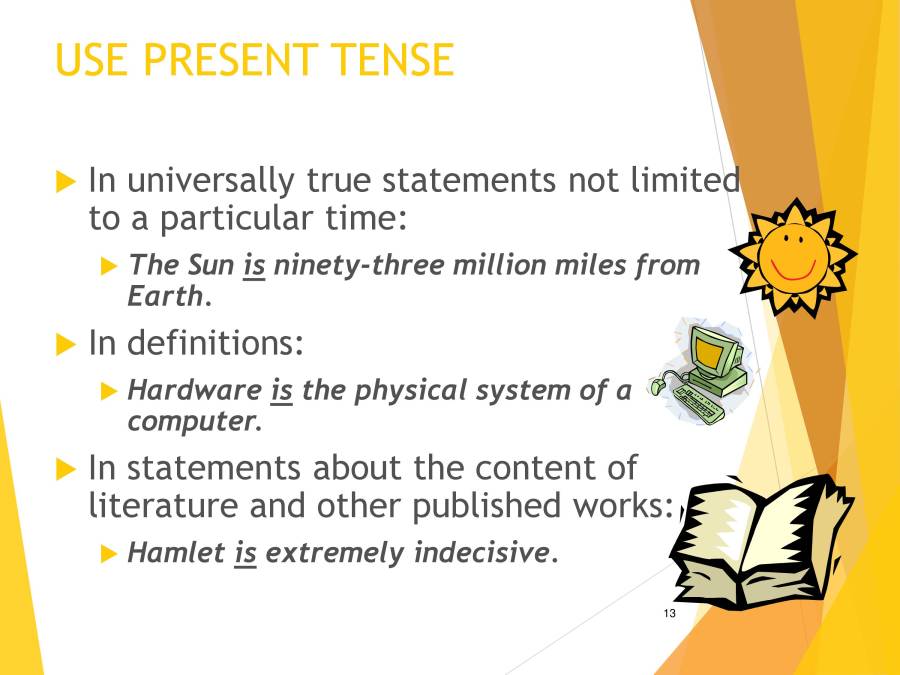 USE PRESENT TENSE

In universally true statements not limited to a particular time:

The Sun is ninety-three million miles from Earth.

In definitions:

Hardware is the physical system of a computer.

In statements about the content of literature and other published works:

Hamlet is extremely indecisive.

13